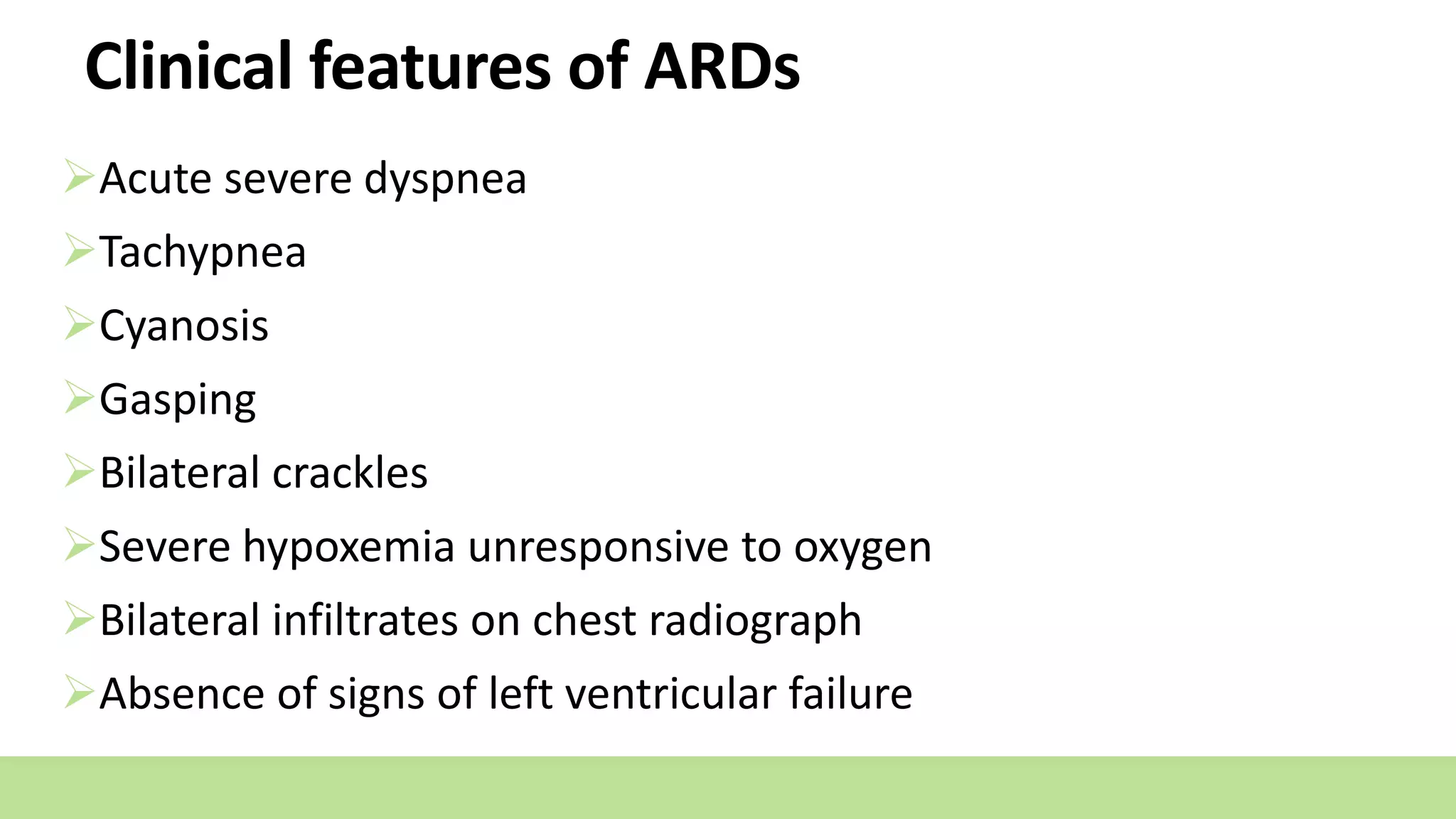 Clinical features of ARDs

➢Acute severe dyspnea
➢Tachypnea
➢Cyanosis
➢Gasping
➢Bilateral crackles
➢Severe hypoxemia unresponsive to oxygen
➢Bilateral infiltrates on chest radiograph
➢Absence of signs of left ventricular failure